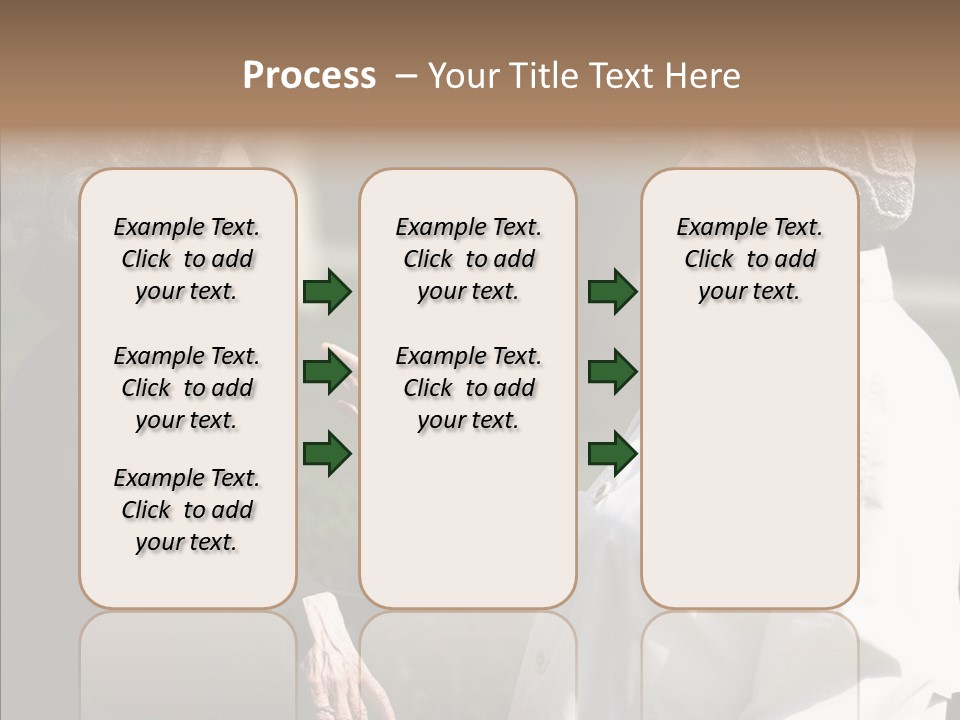 Process – Your Title Text Here

Example Text. Click to add your text.

Example Text. Click to add your text.

Example Text. Click to add your text.

Example Text. Click to add your text.

Example Text. Click to add your text.

Example Text. Click to add your text.